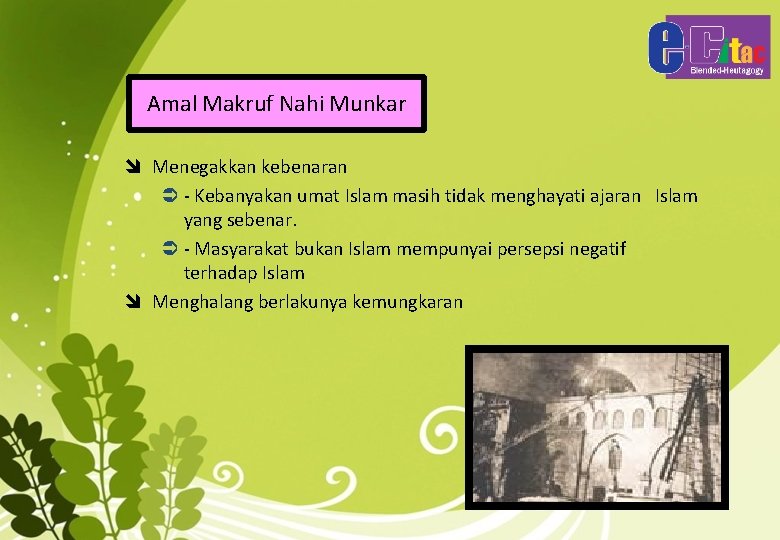 eCitac
Blended-Heutagogy

Amal Makruf Nahi Munkar

Menegakkan kebenaran

- Kebanyakan umat Islam masih tidak menghayati ajaran Islam yang sebenar.

- Masyarakat bukan Islam mempunyai persepsi negatif terhadap Islam

Menghalang berlakunya kemungkaran